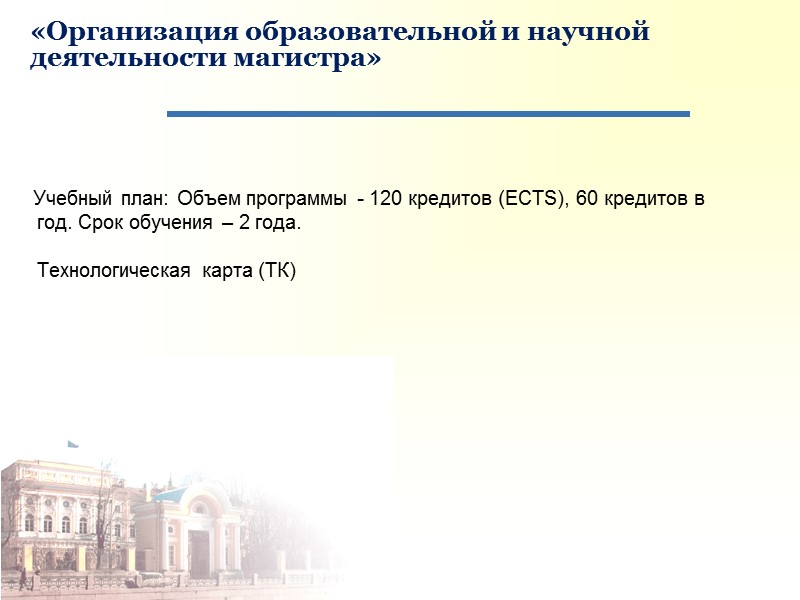 «Организация образовательной и научной деятельности магистра»

Учебный план: Объем программы - 120 кредитов (ECTS), 60 кредитов в год. Срок обучения – 2 года.

Технологическая карта (ТК)